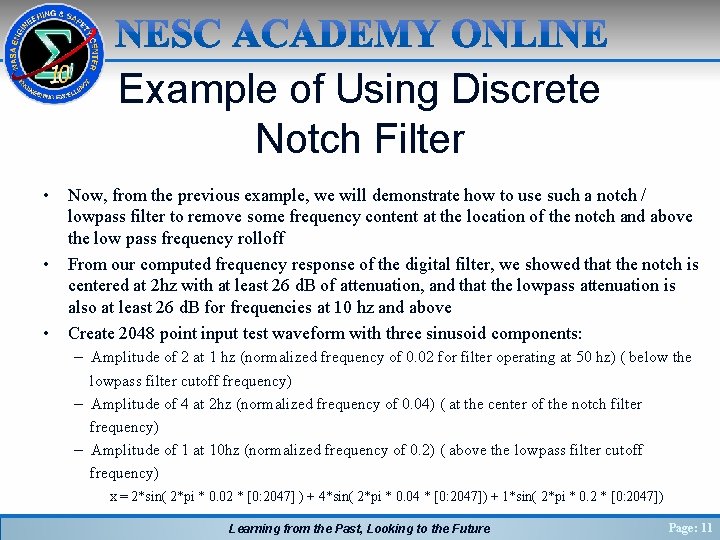 NASA ENGINEERING & SAFETY CENTER
ENGINEERING EXCELLENCE
10

NESC ACADEMY ONLINE

Example of Using Discrete Notch Filter

• Now, from the previous example, we will demonstrate how to use such a notch / lowpass filter to remove some frequency content at the location of the notch and above the low pass frequency rolloff

• From our computed frequency response of the digital filter, we showed that the notch is centered at 2hz with at least 26 dB of attenuation, and that the lowpass attenuation is also at least 26 dB for frequencies at 10 hz and above

• Create 2048 point input test waveform with three sinusoid components:
– Amplitude of 2 at 1 hz (normalized frequency of 0.02 for filter operating at 50 hz) ( below the lowpass filter cutoff frequency)
– Amplitude of 4 at 2hz (normalized frequency of 0.04) ( at the center of the notch filter frequency)
– Amplitude of 1 at 10hz (normalized frequency of 0.2) ( above the lowpass filter cutoff frequency)

x = 2*sin( 2*pi * 0.02 * [0:2047] ) + 4*sin( 2*pi * 0.04 * [0:2047]) + 1*sin( 2*pi * 0.2 * [0:2047])

Learning from the Past, Looking to the Future

Page: 11